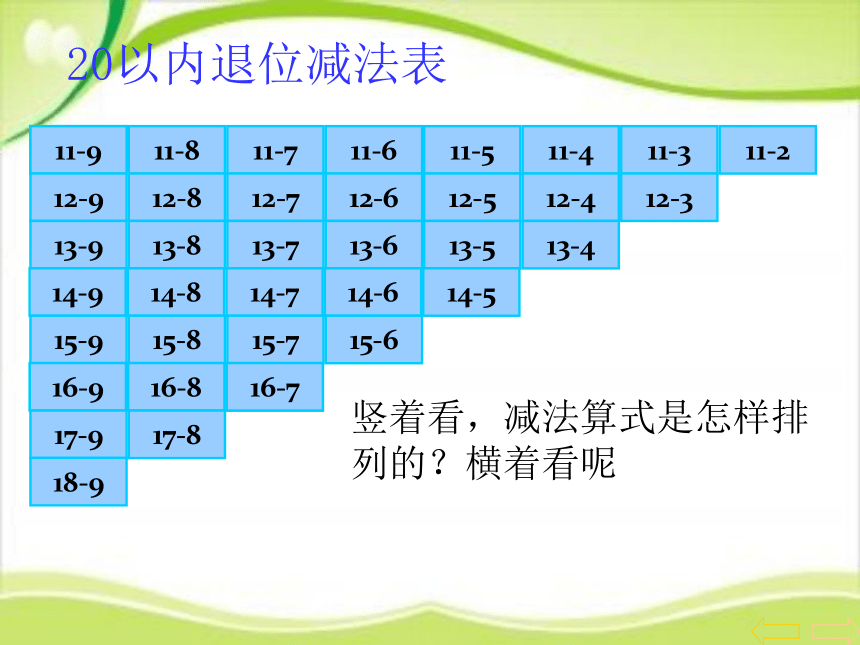 20以内退位减法表

| 11-9 | 11-8 | 11-7 | 11-6 | 11-5 | 11-4 | 11-3 | 11-2 |
|---|---|---|---|---|---|---|---|
| 12-9 | 12-8 | 12-7 | 12-6 | 12-5 | 12-4 | 12-3 | |
| 13-9 | 13-8 | 13-7 | 13-6 | 13-5 | 13-4 | | |
| 14-9 | 14-8 | 14-7 | 14-6 | 14-5 | | | |
| 15-9 | 15-8 | 15-7 | 15-6 | | | | |
| 16-9 | 16-8 | 16-7 | | | | | |
| 17-9 | 17-8 | | | | | | |
| 18-9 | | | | | | | |

竖着看，减法算式是怎样排列的？横着看呢